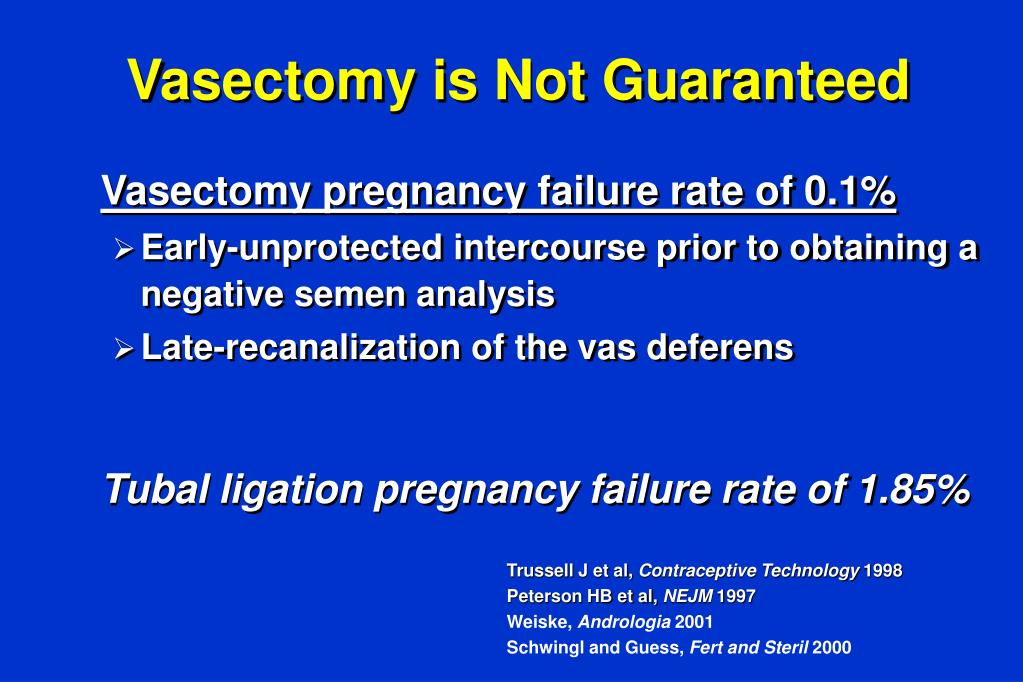 Vasectomy is Not Guaranteed

Vasectomy pregnancy failure rate of 0.1%

➢ Early-unprotected intercourse prior to obtaining a negative semen analysis

➢ Late-recanalization of the vas deferens

Tubal ligation pregnancy failure rate of 1.85%

Trussell J et al, Contraceptive Technology 1998
Peterson HB et al, NEJM 1997
Weiske, Andrologia 2001
Schwingl and Guess, Fert and Steril 2000